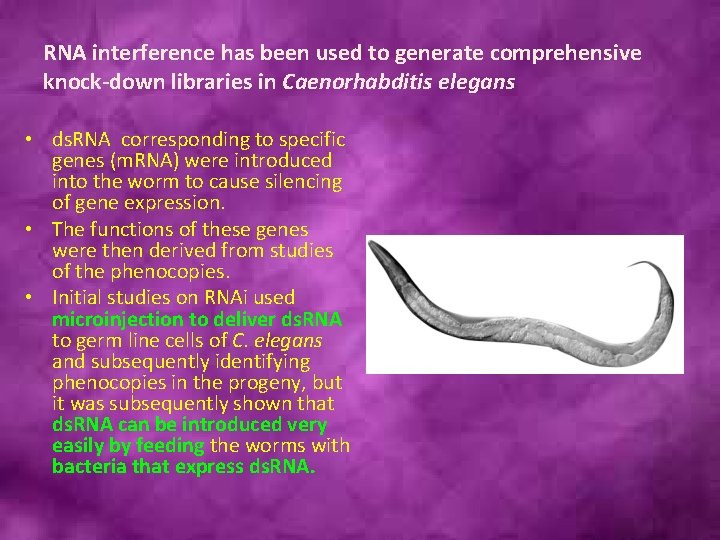 RNA interference has been used to generate comprehensive knock-down libraries in Caenorhabditis elegans

• dsRNA corresponding to specific genes (mRNA) were introduced into the worm to cause silencing of gene expression.
• The functions of these genes were then derived from studies of the phenocopies.
• Initial studies on RNAi used microinjection to deliver dsRNA to germ line cells of C. elegans and subsequently identifying phenocopies in the progeny, but it was subsequently shown that dsRNA can be introduced very easily by feeding the worms with bacteria that express dsRNA.